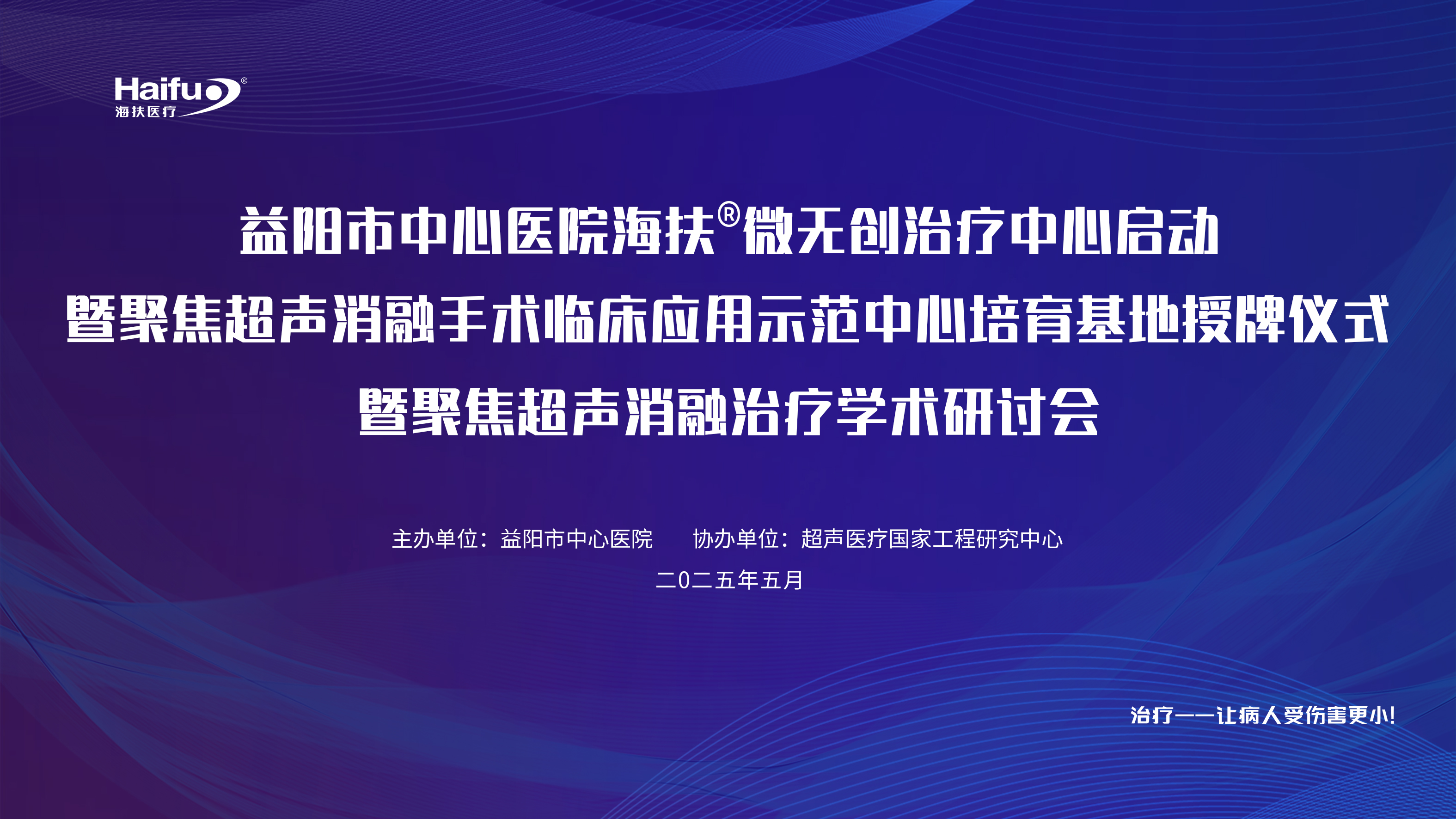 Haifu®
海扶医疗

益阳市中心医院海扶®微无创治疗中心启动
暨聚焦超声消融手术临床应用示范中心培育基地授牌仪式
暨聚焦超声消融治疗学术研讨会

主办单位：益阳市中心医院　　协办单位：超声医疗国家工程研究中心
二0二五年五月

治疗——让病人受伤害更小！